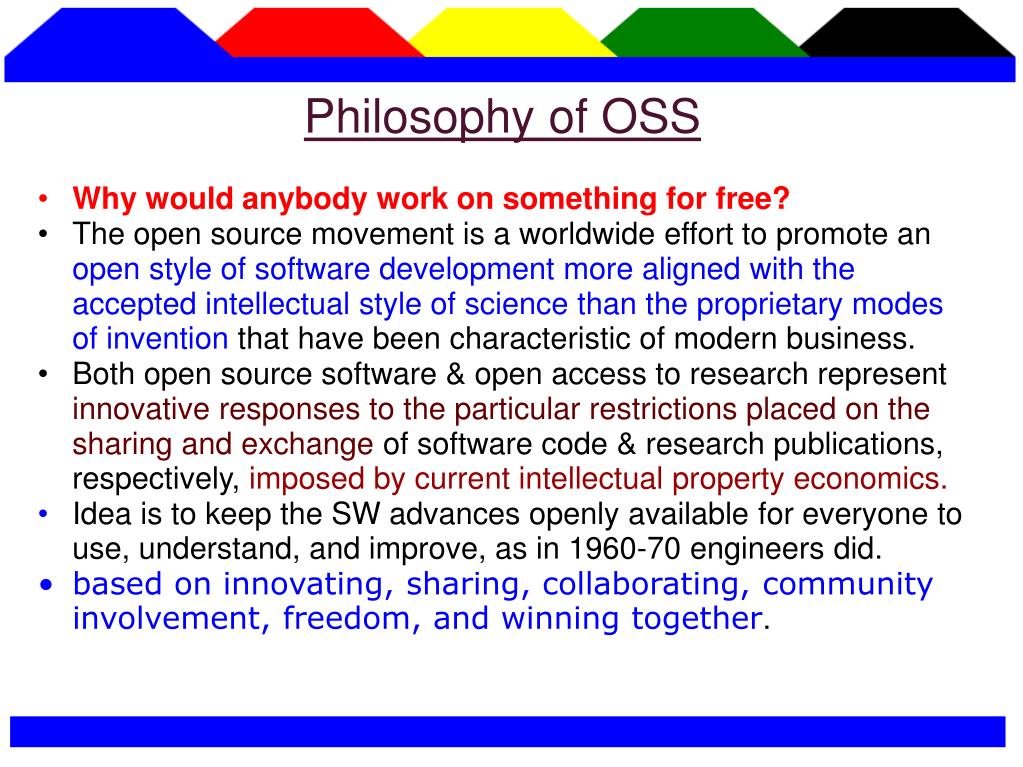 Philosophy of OSS

• Why would anybody work on something for free?
• The open source movement is a worldwide effort to promote an open style of software development more aligned with the accepted intellectual style of science than the proprietary modes of invention that have been characteristic of modern business.
• Both open source software & open access to research represent innovative responses to the particular restrictions placed on the sharing and exchange of software code & research publications, respectively, imposed by current intellectual property economics.
• Idea is to keep the SW advances openly available for everyone to use, understand, and improve, as in 1960-70 engineers did.
• based on innovating, sharing, collaborating, community involvement, freedom, and winning together.